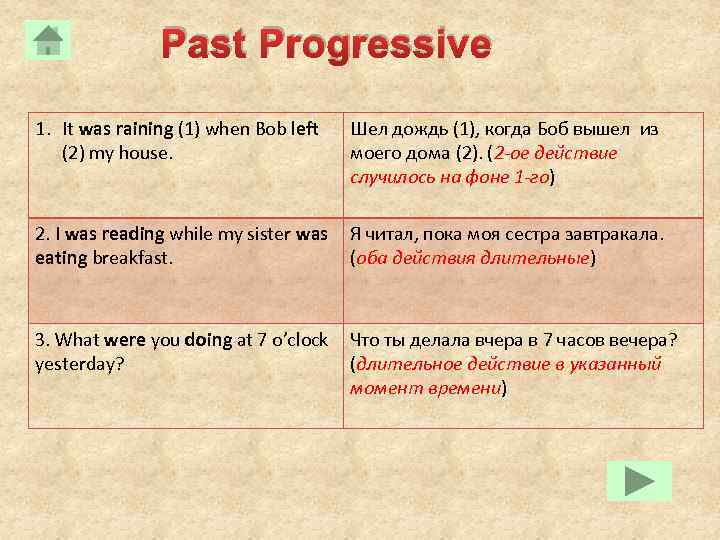 Past Progressive

| | |
|---|---|
| 1. It was raining (1) when Bob left (2) my house. | Шел дождь (1), когда Боб вышел из моего дома (2). (2-ое действие случилось на фоне 1-го) |
| 2. I was reading while my sister was eating breakfast. | Я читал, пока моя сестра завтракала. (оба действия длительные) |
| 3. What were you doing at 7 o'clock yesterday? | Что ты делала вчера в 7 часов вечера? (длительное действие в указанный момент времени) |